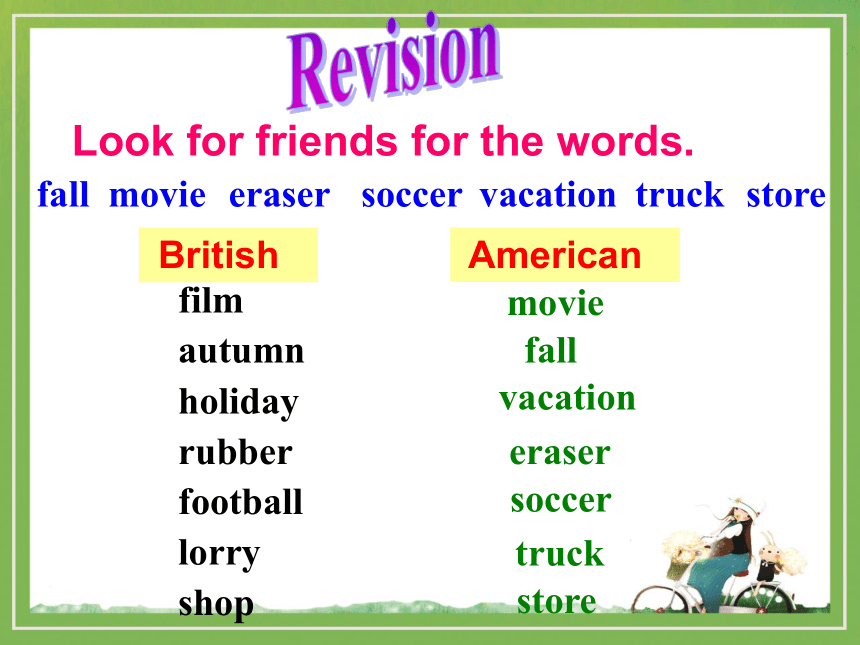 Revision

Look for friends for the words.

fall movie eraser soccer vacation truck store

| British | American |
|---|---|
| film | movie |
| autumn | fall |
| holiday | vacation |
| rubber | eraser |
| football | soccer |
| lorry | truck |
| shop | store |